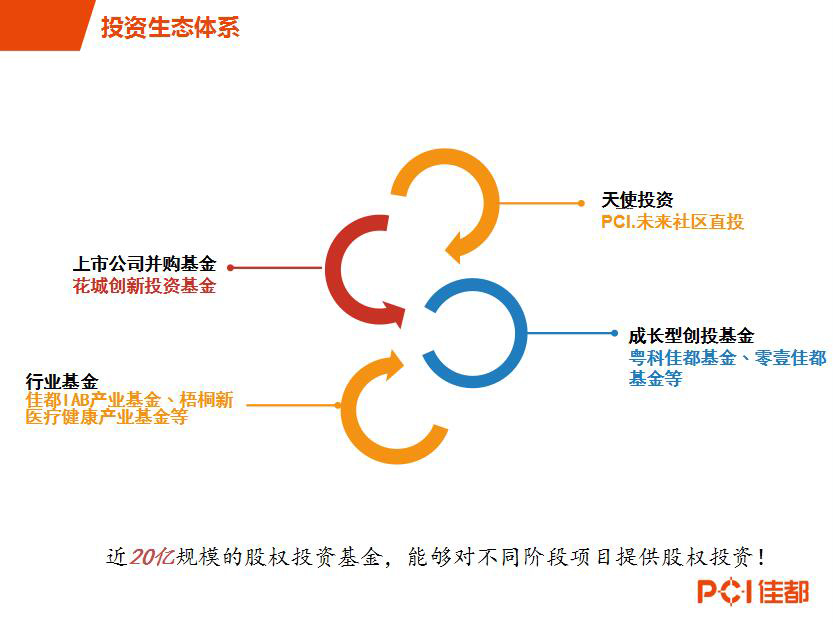 投资生态体系

天使投资
PCI.未来社区直投

上市公司并购基金
花城创新投资基金

成长型创投基金
粤科佳都基金、零壹佳都基金等

行业基金
佳都IAB产业基金、梧桐新医疗健康产业基金等

近20亿规模的股权投资基金，能够对不同阶段项目提供股权投资！

PCI 佳都